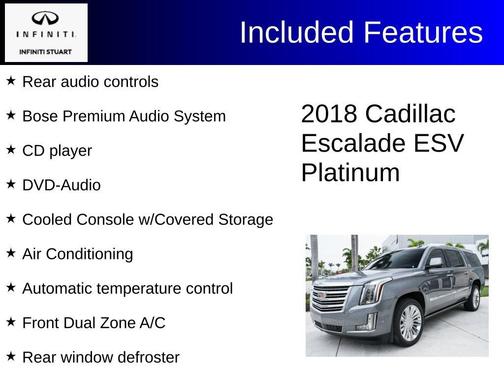 INFINITI
INFINITI STUART

Included Features

★ Rear audio controls

★ Bose Premium Audio System

★ CD player

★ DVD-Audio

★ Cooled Console w/Covered Storage

★ Air Conditioning

★ Automatic temperature control

★ Front Dual Zone A/C

★ Rear window defroster

2018 Cadillac Escalade ESV Platinum